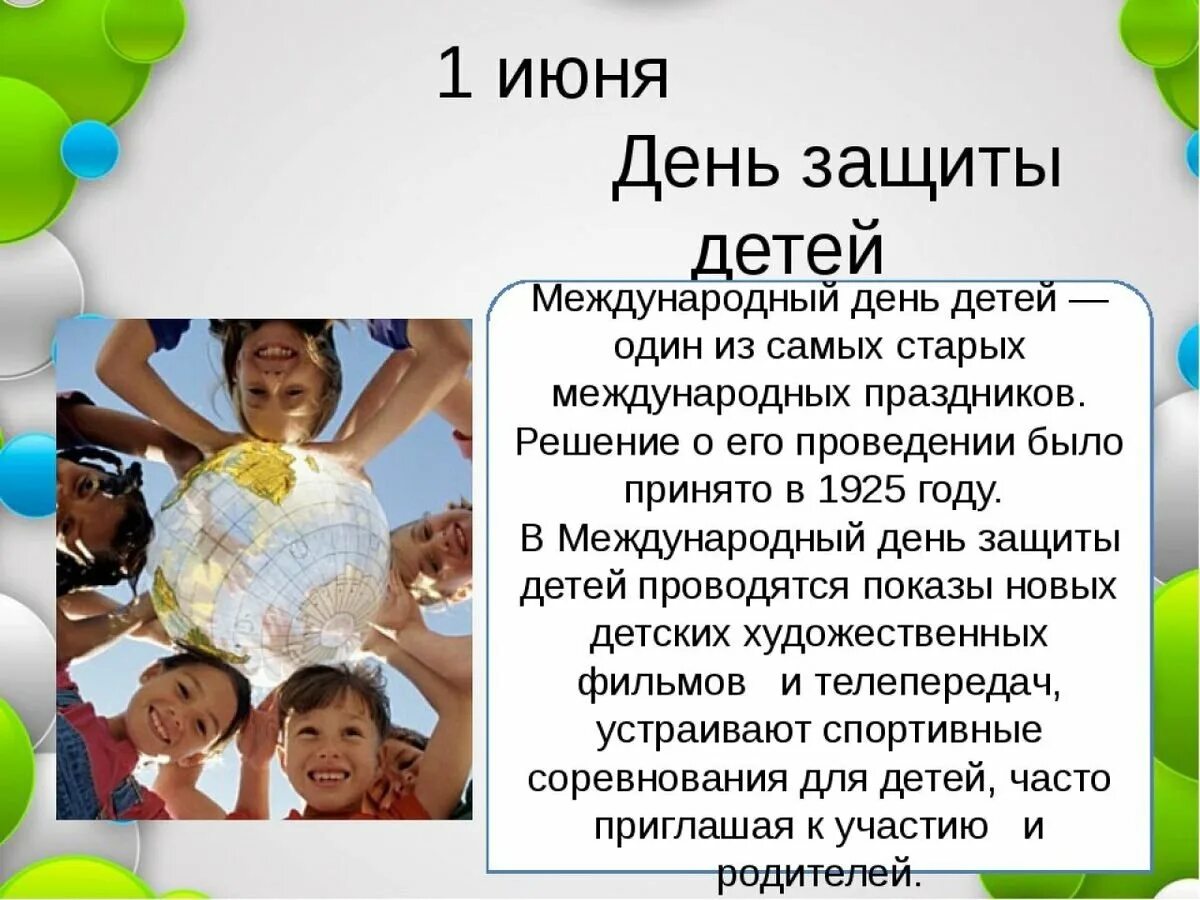 1 июня
День защиты детей

Международный день детей — один из самых старых международных праздников. Решение о его проведении было принято в 1925 году.
В Международный день защиты детей проводятся показы новых детских художественных фильмов и телепередач, устраивают спортивные соревнования для детей, часто приглашая к участию и родителей.